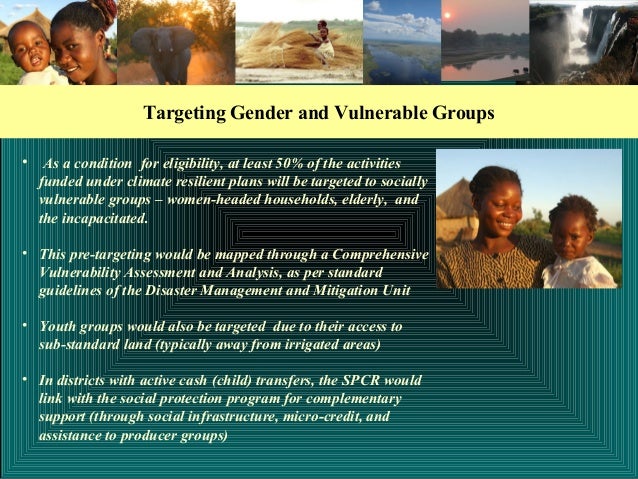 Targeting Gender and Vulnerable Groups

• As a condition for eligibility, at least 50% of the activities funded under climate resilient plans will be targeted to socially vulnerable groups – women-headed households, elderly, and the incapacitated.

• This pre-targeting would be mapped through a Comprehensive Vulnerability Assessment and Analysis, as per standard guidelines of the Disaster Management and Mitigation Unit

• Youth groups would also be targeted due to their access to sub-standard land (typically away from irrigated areas)

• In districts with active cash (child) transfers, the SPCR would link with the social protection program for complementary support (through social infrastructure, micro-credit, and assistance to producer groups)